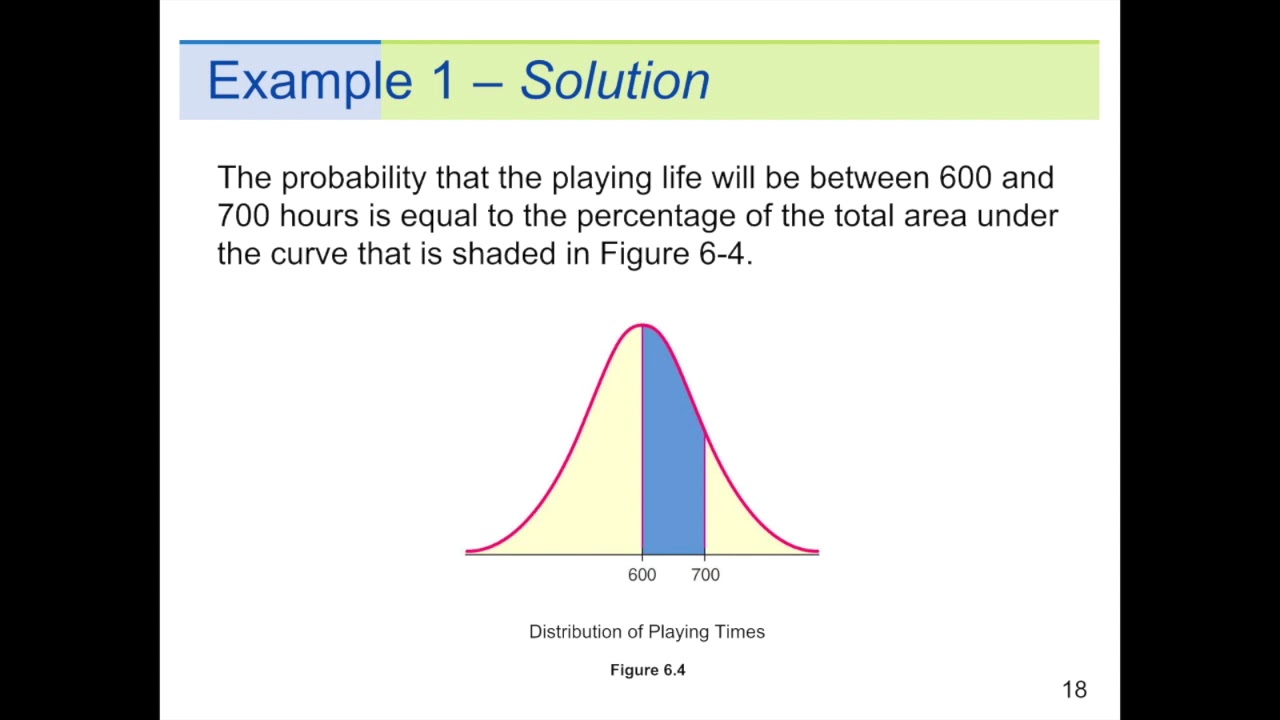 Example 1 – Solution

The probability that the playing life will be between 600 and 700 hours is equal to the percentage of the total area under the curve that is shaded in Figure 6-4.

600 700

Distribution of Playing Times

Figure 6.4

18